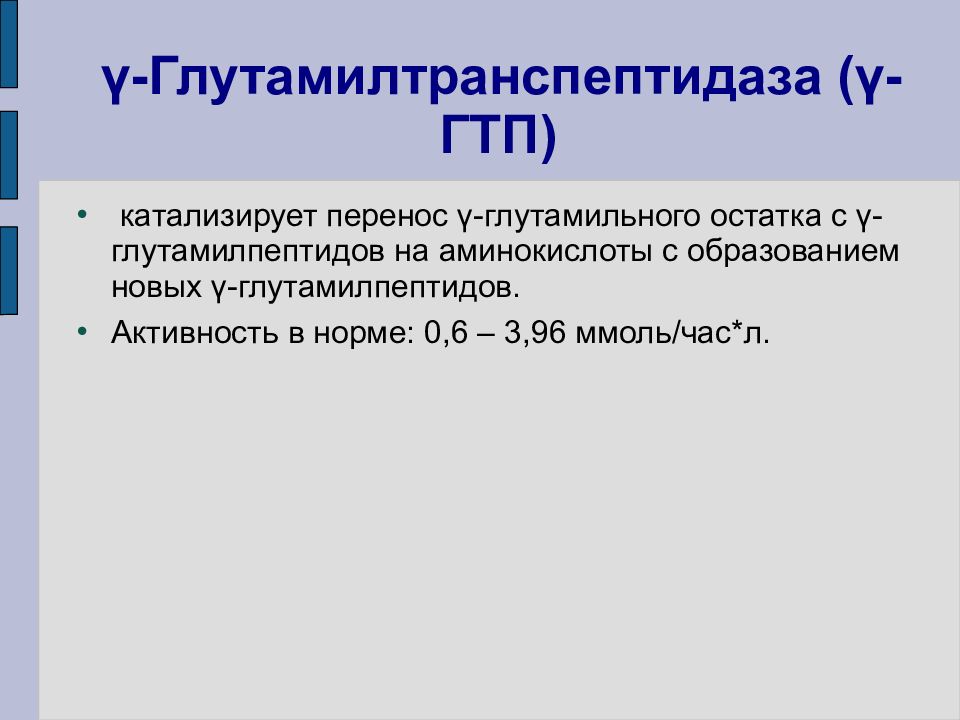 γ-Глутамилтранспептидаза (γ-ГТП)

• катализирует перенос γ-глутамильного остатка с γ-глутамилпептидов на аминокислоты с образованием новых γ-глутамилпептидов.
• Активность в норме: 0,6 – 3,96 ммоль/час*л.